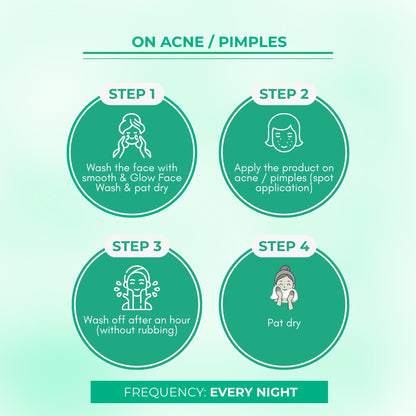 ON ACNE / PIMPLES

STEP 1

Wash the face with smooth & Glow Face Wash & pat dry

STEP 2

Apply the product on acne / pimples (spot application)

STEP 3

Wash off after an hour (without rubbing)

STEP 4

Pat dry

FREQUENCY: EVERY NIGHT